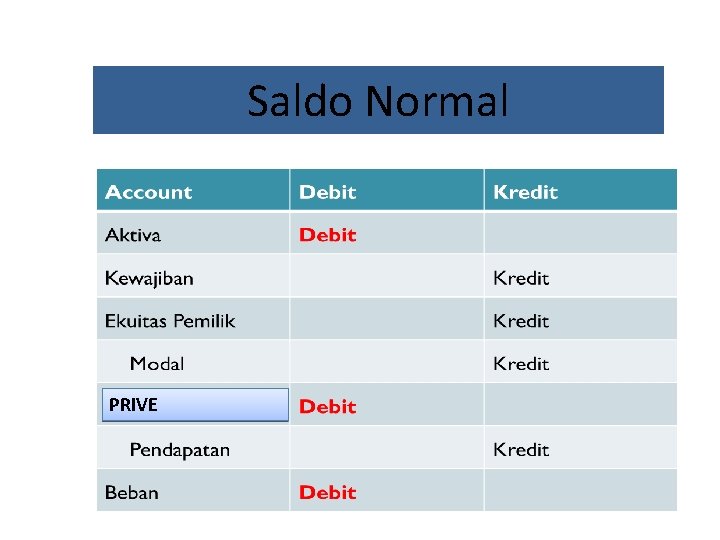 Saldo Normal

| Account | Debit | Kredit |
|---|---|---|
| Aktiva | Debit | |
| Kewajiban | | Kredit |
| Ekuitas Pemilik | | Kredit |
| Modal | | Kredit |
| PRIVE | Debit | |
| Pendapatan | | Kredit |
| Beban | Debit | |